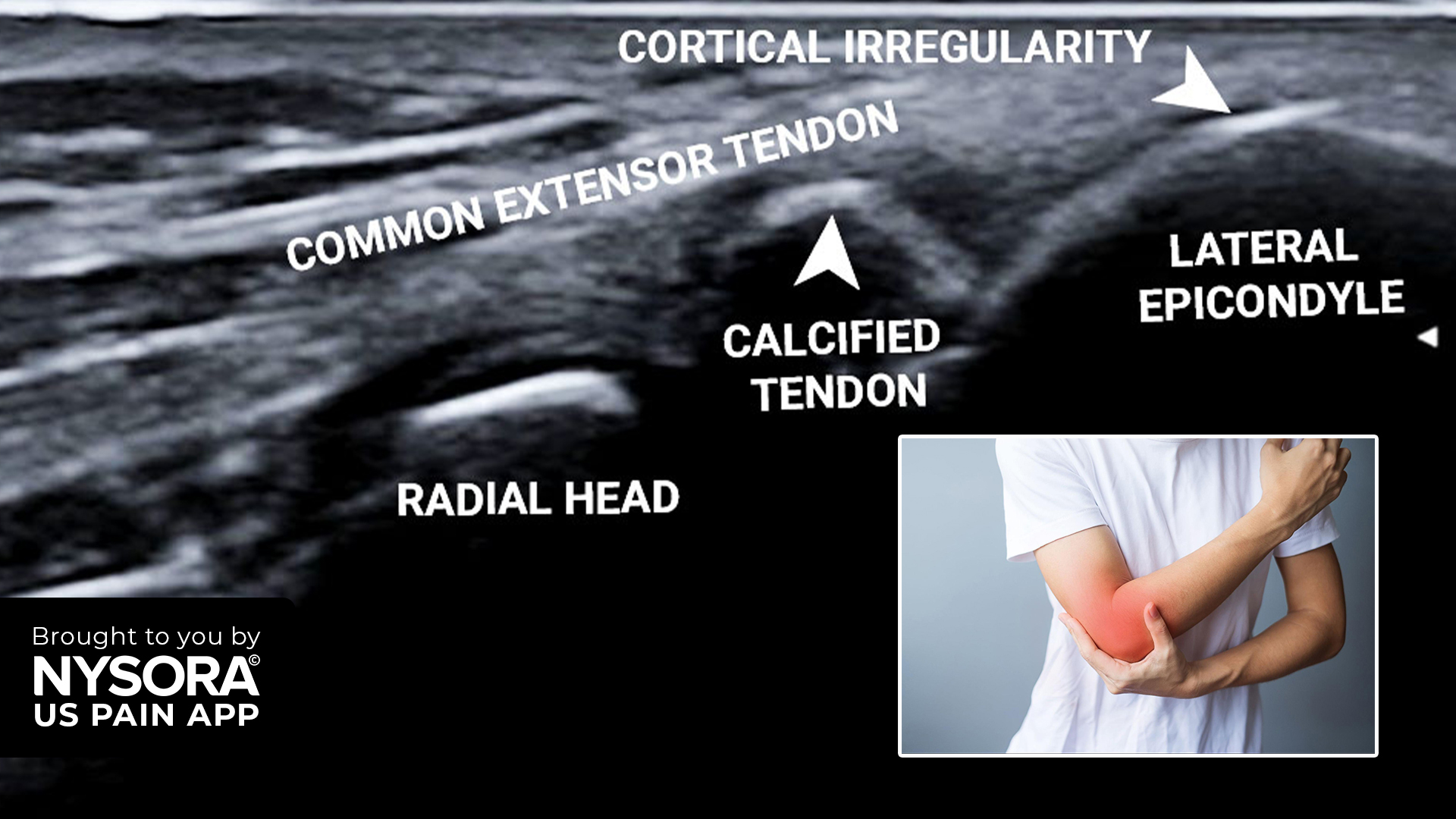 CORTICAL IRREGULARITY

COMMON EXTENSOR TENDON

LATERAL EPICONDYLE

CALCIFIED TENDON

RADIAL HEAD

Brought to you by
NYSORA©
US PAIN APP